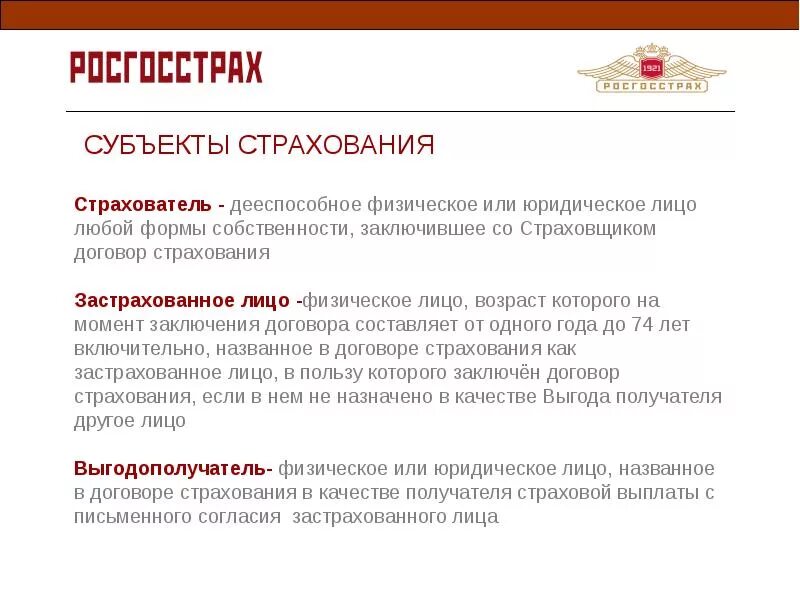 РОСГОССТРАХ

1921
РОСГОССТРАХ

СУБЪЕКТЫ СТРАХОВАНИЯ

Страхователь - дееспособное физическое или юридическое лицо любой формы собственности, заключившее со Страховщиком договор страхования

Застрахованное лицо -физическое лицо, возраст которого на момент заключения договора составляет от одного года до 74 лет включительно, названное в договоре страхования как застрахованное лицо, в пользу которого заключён договор страхования, если в нем не назначено в качестве Выгода получателя другое лицо

Выгодополучатель- физическое или юридическое лицо, названное в договоре страхования в качестве получателя страховой выплаты с письменного согласия застрахованного лица